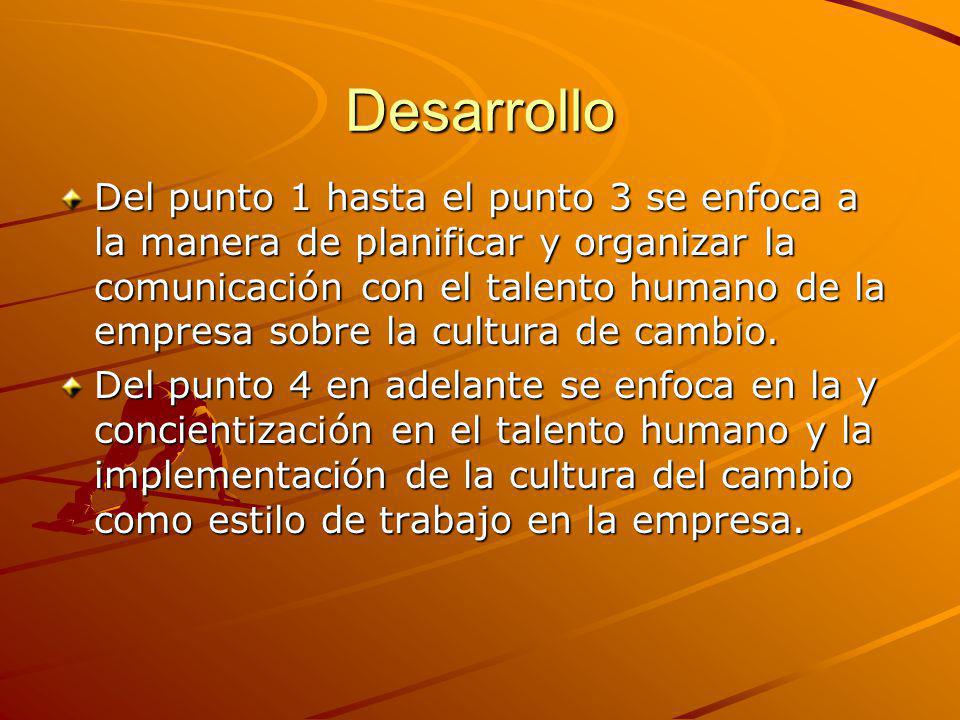 Desarrollo

Del punto 1 hasta el punto 3 se enfoca a la manera de planificar y organizar la comunicación con el talento humano de la empresa sobre la cultura de cambio.

Del punto 4 en adelante se enfoca en la y concientización en el talento humano y la implementación de la cultura del cambio como estilo de trabajo en la empresa.